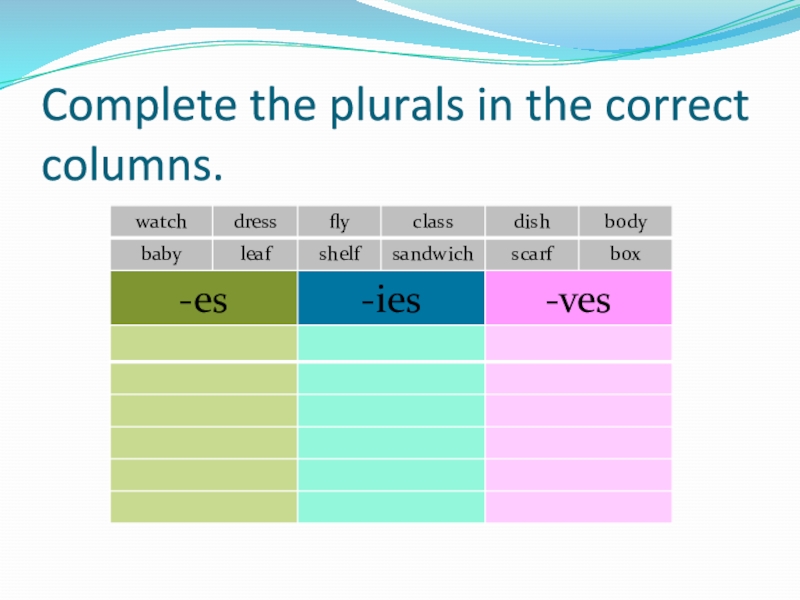 Complete the plurals in the correct columns.

| watch | dress | fly | class | dish | body |
|---|---|---|---|---|---|
| baby | leaf | shelf | sandwich | scarf | box |

| -es | -ies | -ves |
|---|---|---|
| | | |
| | | |
| | | |
| | | |
| | | |
| | | |